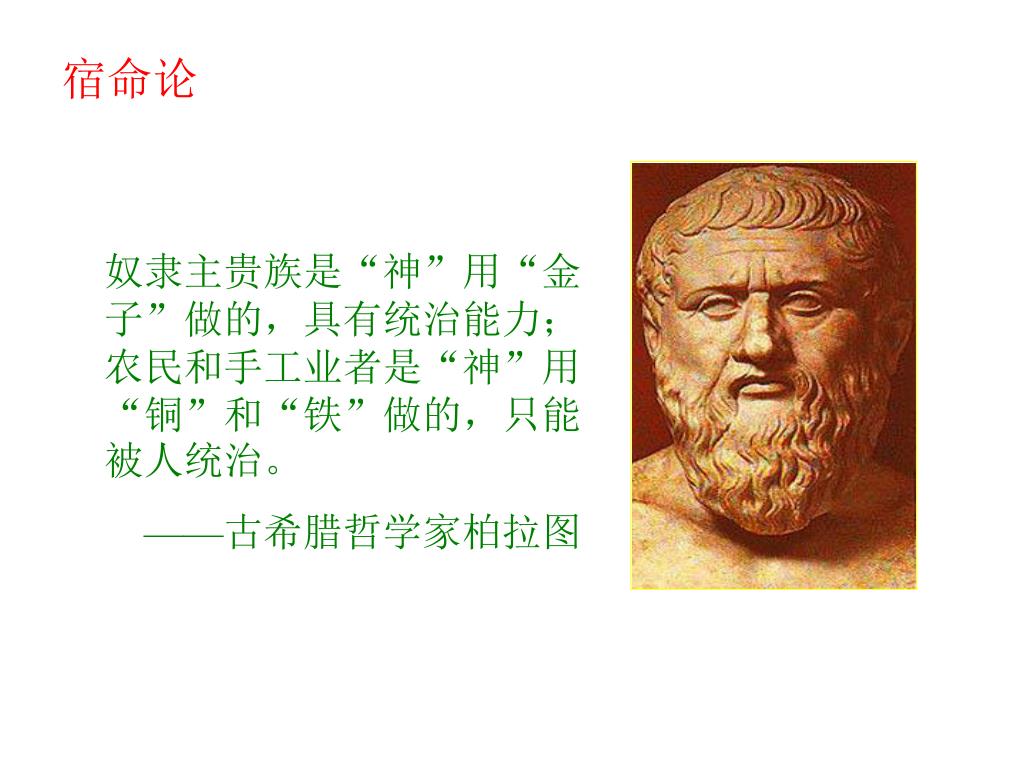 宿命论

奴隶主贵族是“神”用“金子”做的，具有统治能力；农民和手工业者是“神”用“铜”和“铁”做的，只能被人统治。

——古希腊哲学家柏拉图